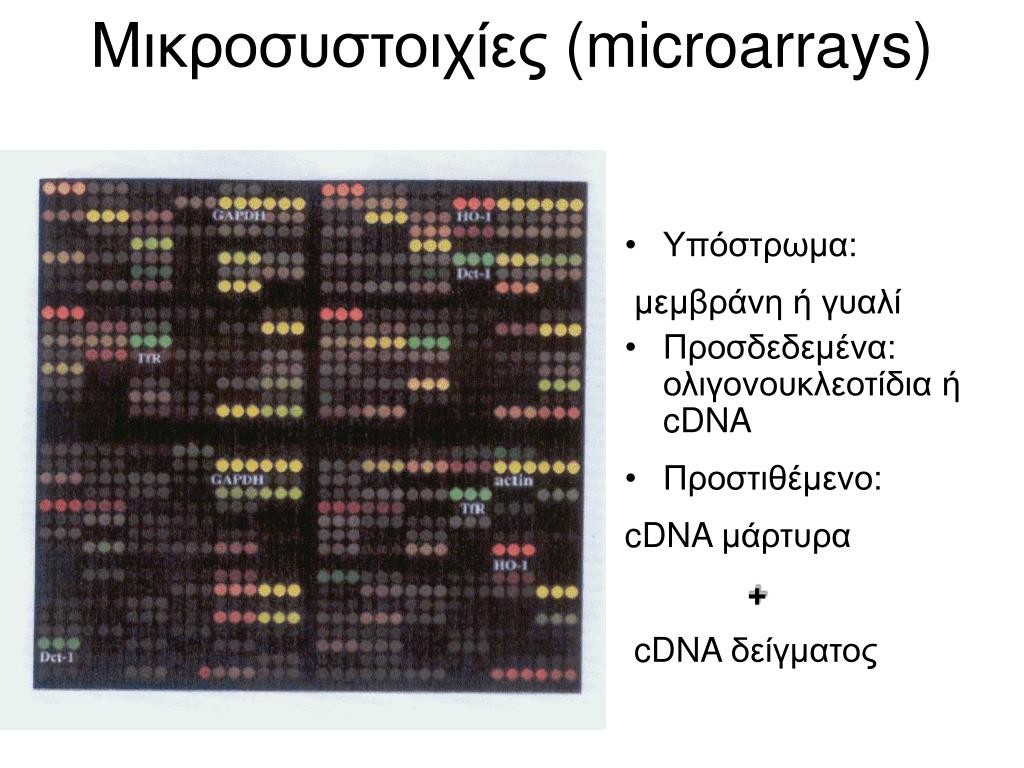 Μικροσυστοιχίες (microarrays)

GAPDH

HO-1

Dct-1

TfR

GAPDH

actin

TfR

HO-1

Dct-1

• Υπόστρωμα:

μεμβράνη ή γυαλί

• Προσδεδεμένα: ολιγονουκλεοτίδια ή cDNA

• Προστιθέμενο:

cDNA μάρτυρα

+

cDNA δείγματος